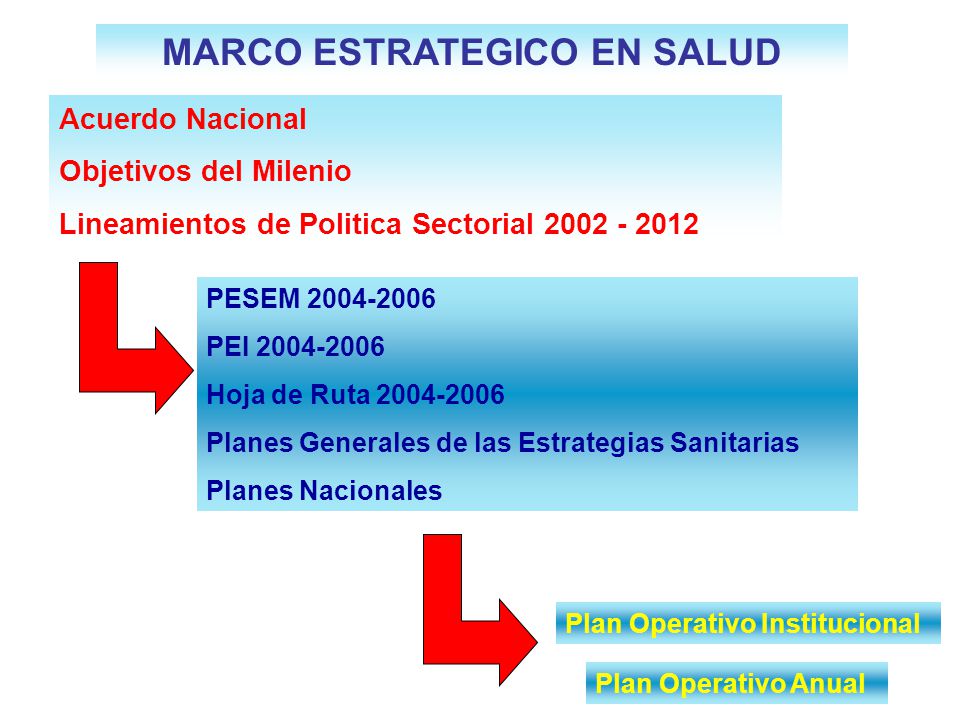 MARCO ESTRATEGICO EN SALUD

Acuerdo Nacional

Objetivos del Milenio

Lineamientos de Politica Sectorial 2002 - 2012

PESEM 2004-2006

PEI 2004-2006

Hoja de Ruta 2004-2006

Planes Generales de las Estrategias Sanitarias

Planes Nacionales

Plan Operativo Institucional

Plan Operativo Anual